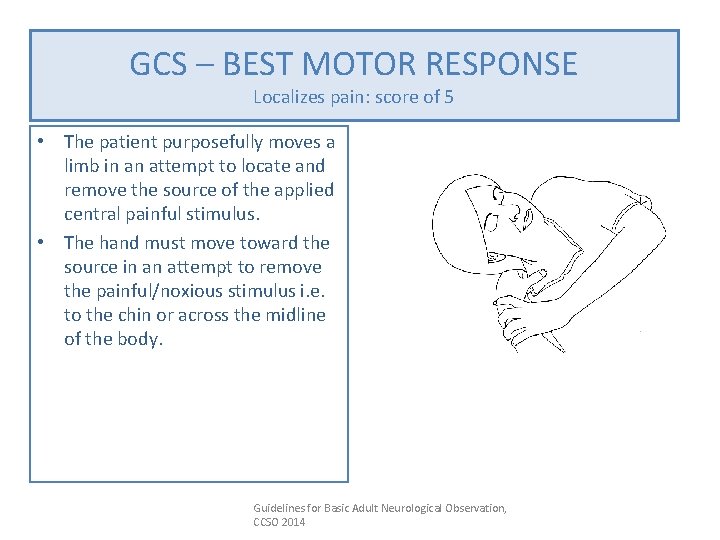 GCS – BEST MOTOR RESPONSE
Localizes pain: score of 5

• The patient purposefully moves a limb in an attempt to locate and remove the source of the applied central painful stimulus.
• The hand must move toward the source in an attempt to remove the painful/noxious stimulus i.e. to the chin or across the midline of the body.

Guidelines for Basic Adult Neurological Observation, CCSO 2014